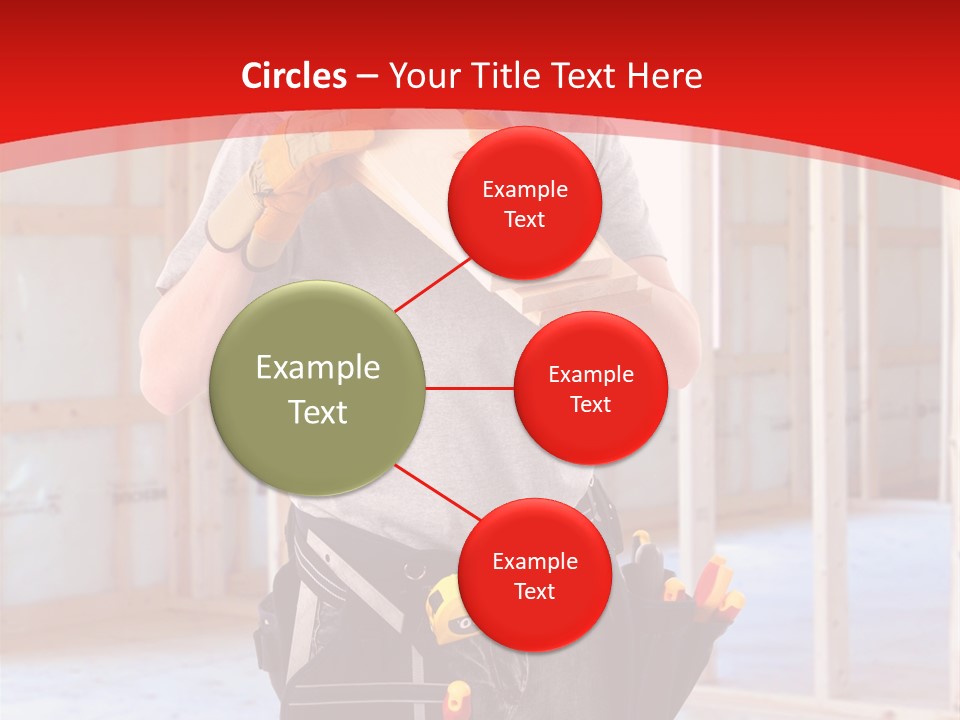 Circles – Your Title Text Here

Example Text

Example Text

Example Text

Example Text